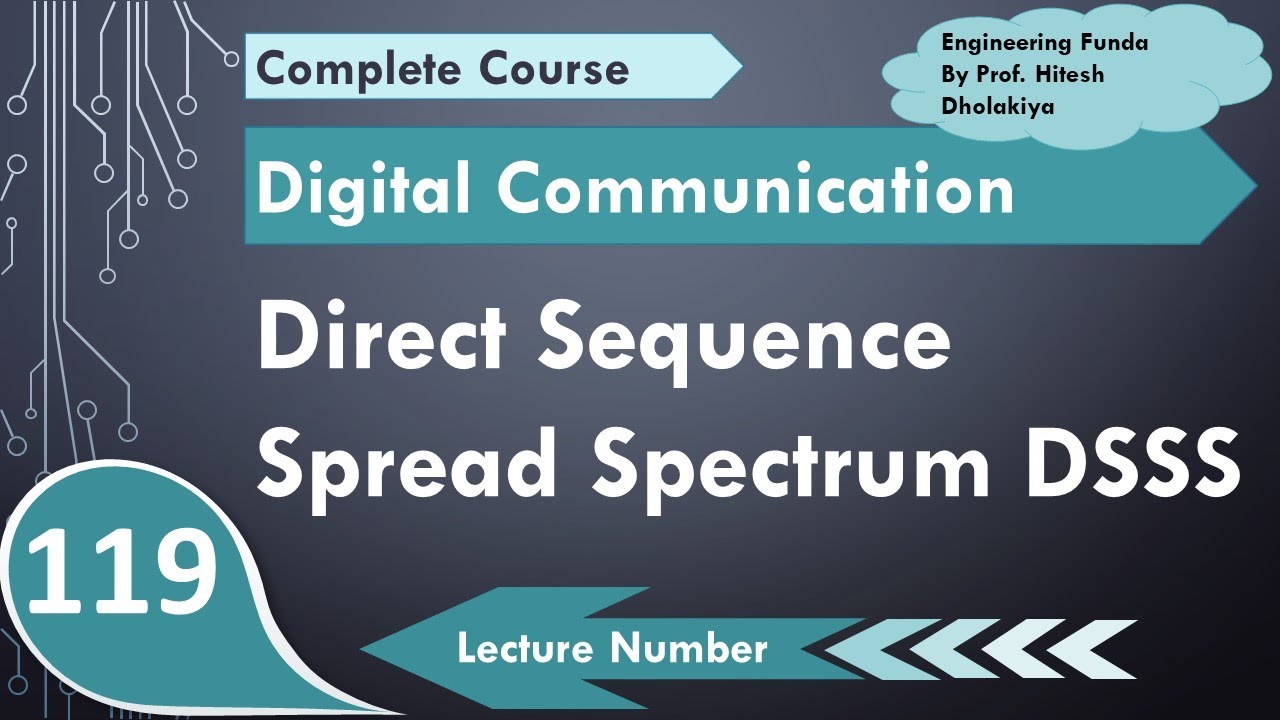 Complete Course

Engineering Funda
By Prof. Hitesh
Dholakiya

Digital Communication

Direct Sequence
Spread Spectrum DSSS

119

Lecture Number